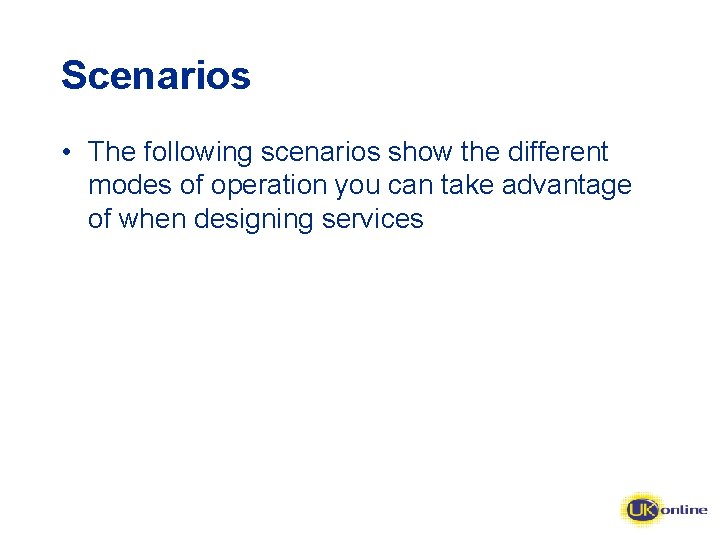 Scenarios

• The following scenarios show the different modes of operation you can take advantage of when designing services

UK online